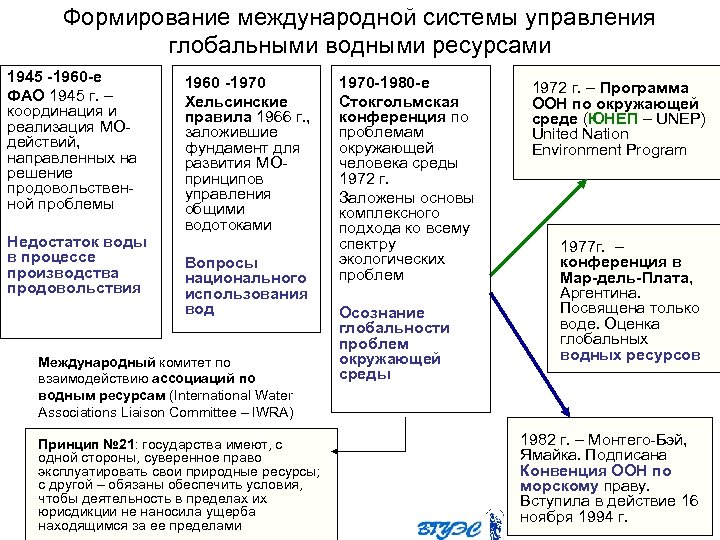 Формирование международной системы управления глобальными водными ресурсами

1945 -1960-е
ФАО 1945 г. – координация и реализация МО-действий, направленных на решение продовольственной проблемы

Недостаток воды в процессе производства продовольствия

1960 -1970
Хельсинские правила 1966 г., заложившие фундамент для развития МО-принципов управления общими водотоками

Вопросы национального использования вод

1970-1980-е
Стокгольмская конференция по проблемам окружающей человека среды 1972 г.
Заложены основы комплексного подхода ко всему спектру экологических проблем

Осознание глобальности проблем окружающей среды

1972 г. – Программа ООН по окружающей среде (ЮНЕП – UNEP) United Nation Environment Program

1977г. – конференция в Мар-дель-Плата, Аргентина. Посвящена только воде. Оценка глобальных водных ресурсов

Международный комитет по взаимодействию ассоциаций по водным ресурсам (International Water Associations Liaison Committee – IWRA)

Принцип №21: государства имеют, с одной стороны, суверенное право эксплуатировать свои природные ресурсы; с другой – обязаны обеспечить условия, чтобы деятельность в пределах их юрисдикции не наносила ущерба находящимся за ее пределами

1982 г. – Монтего-Бэй, Ямайка. Подписана Конвенция ООН по морскому праву. Вступила в действие 16 ноября 1994 г.

ВГУЭС